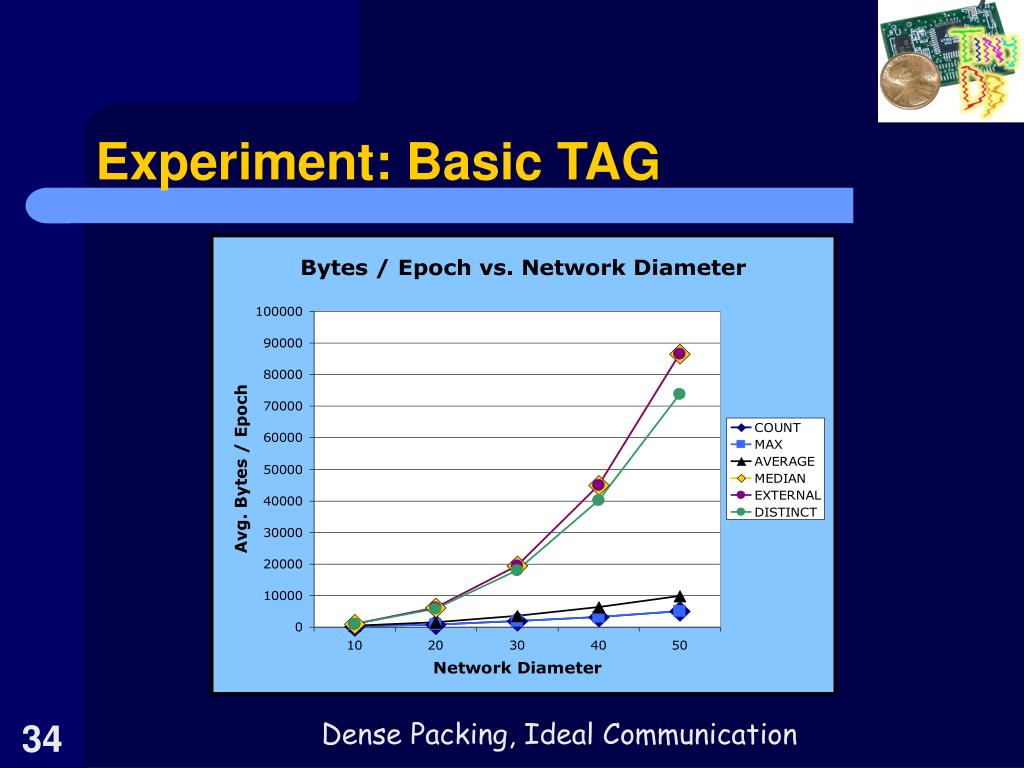 Experiment: Basic TAG

Bytes / Epoch vs. Network Diameter

Avg. Bytes / Epoch

100000
90000
80000
70000
60000
50000
40000
30000
20000
10000
0

10
20
30
40
50

Network Diameter

COUNT
MAX
AVERAGE
MEDIAN
EXTERNAL
DISTINCT

34

Dense Packing, Ideal Communication